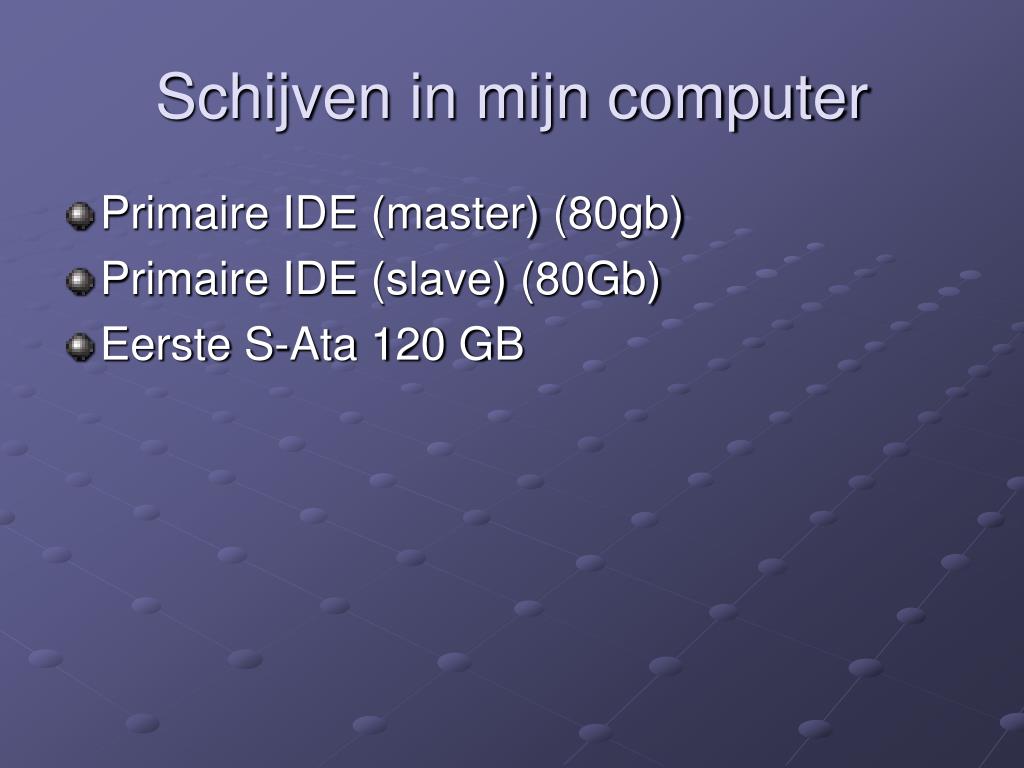 Schijven in mijn computer

Primaire IDE (master) (80gb)
Primaire IDE (slave) (80Gb)
Eerste S-Ata 120 GB